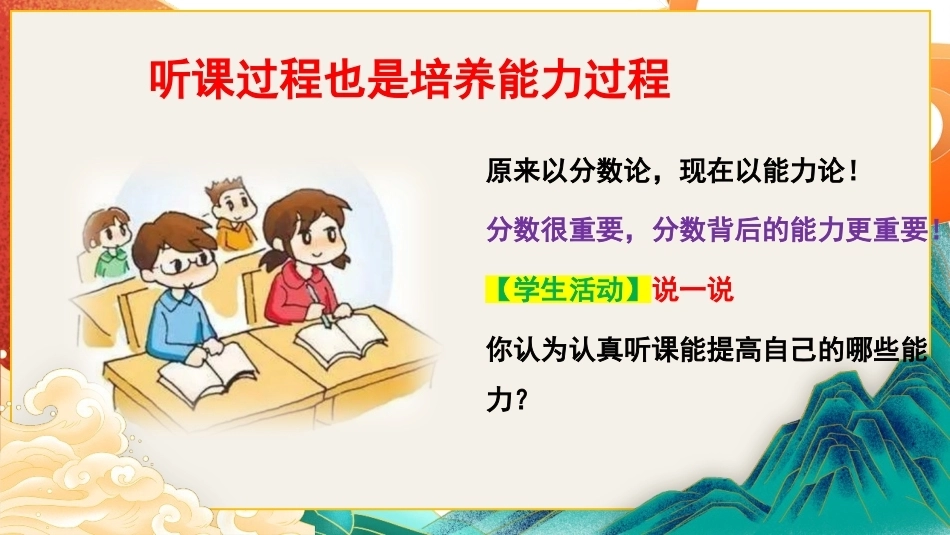 听课过程也是培养能力过程

原来以分数论，现在以能力论！

分数很重要，分数背后的能力更重要！

【学生活动】说一说

你认为认真听课能提高自己的哪些能力？